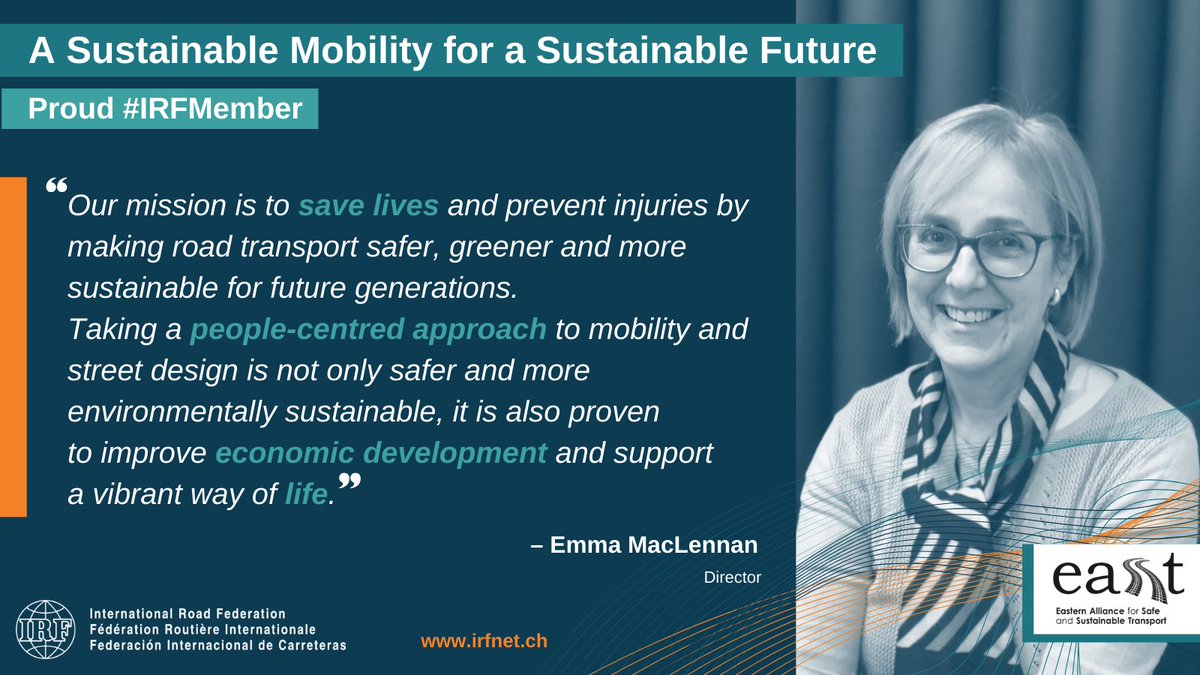 A Sustainable Mobility for a Sustainable Future

Proud #IRFMember

“Our mission is to save lives and prevent injuries by making road transport safer, greener and more sustainable for future generations.
Taking a people-centred approach to mobility and street design is not only safer and more environmentally sustainable, it is also proven to improve economic development and support a vibrant way of life.”

– Emma MacLennan
Director

IRF
International Road Federation
Fédération Routière Internationale
Federación Internacional de Carreteras

www.irfnet.ch

east
Eastern Alliance for Safe and Sustainable Transport